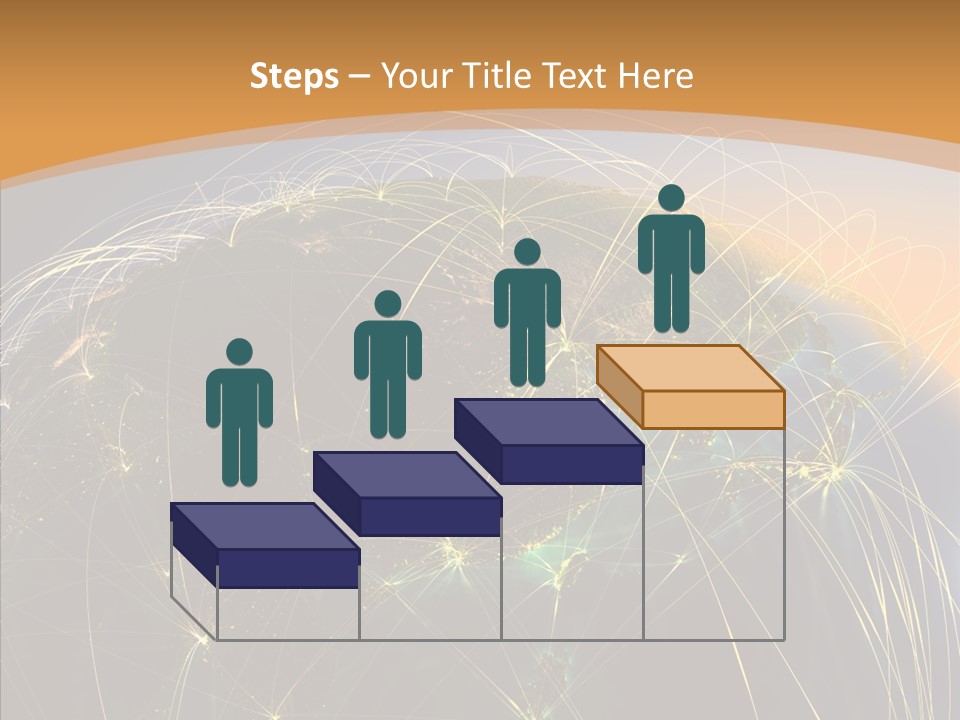 Steps – Your Title Text Here